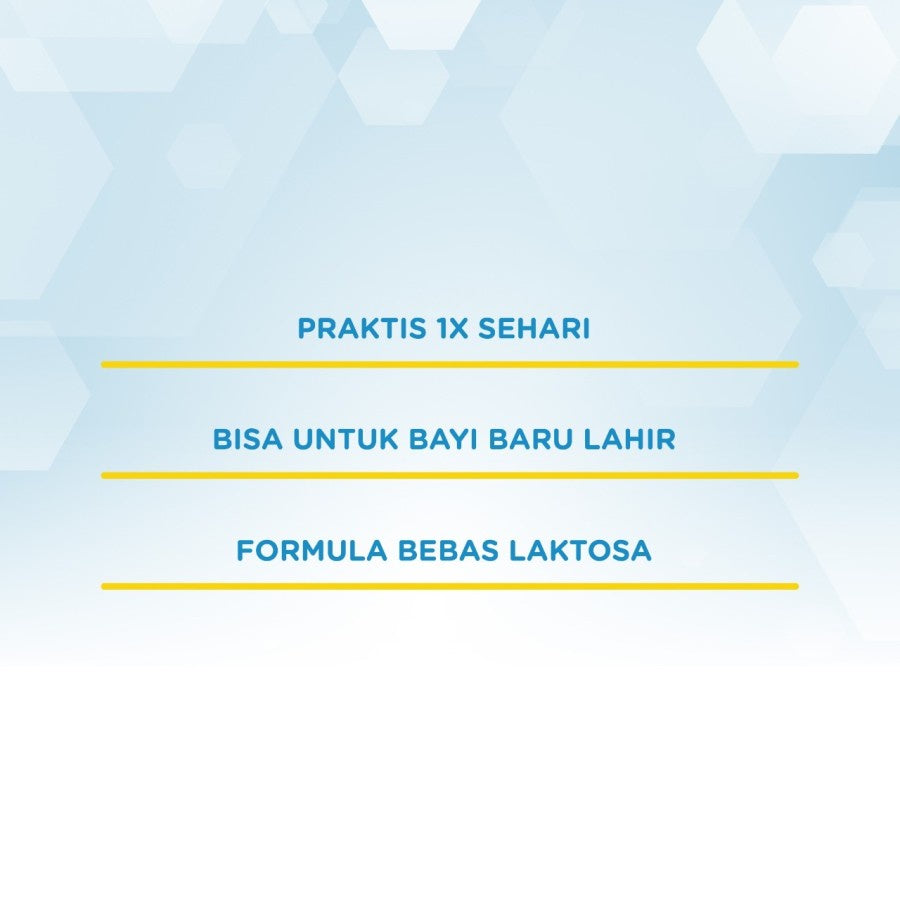 PRAKTIS 1X SEHARI

BISA UNTUK BAYI BARU LAHIR

FORMULA BEBAS LAKTOSA